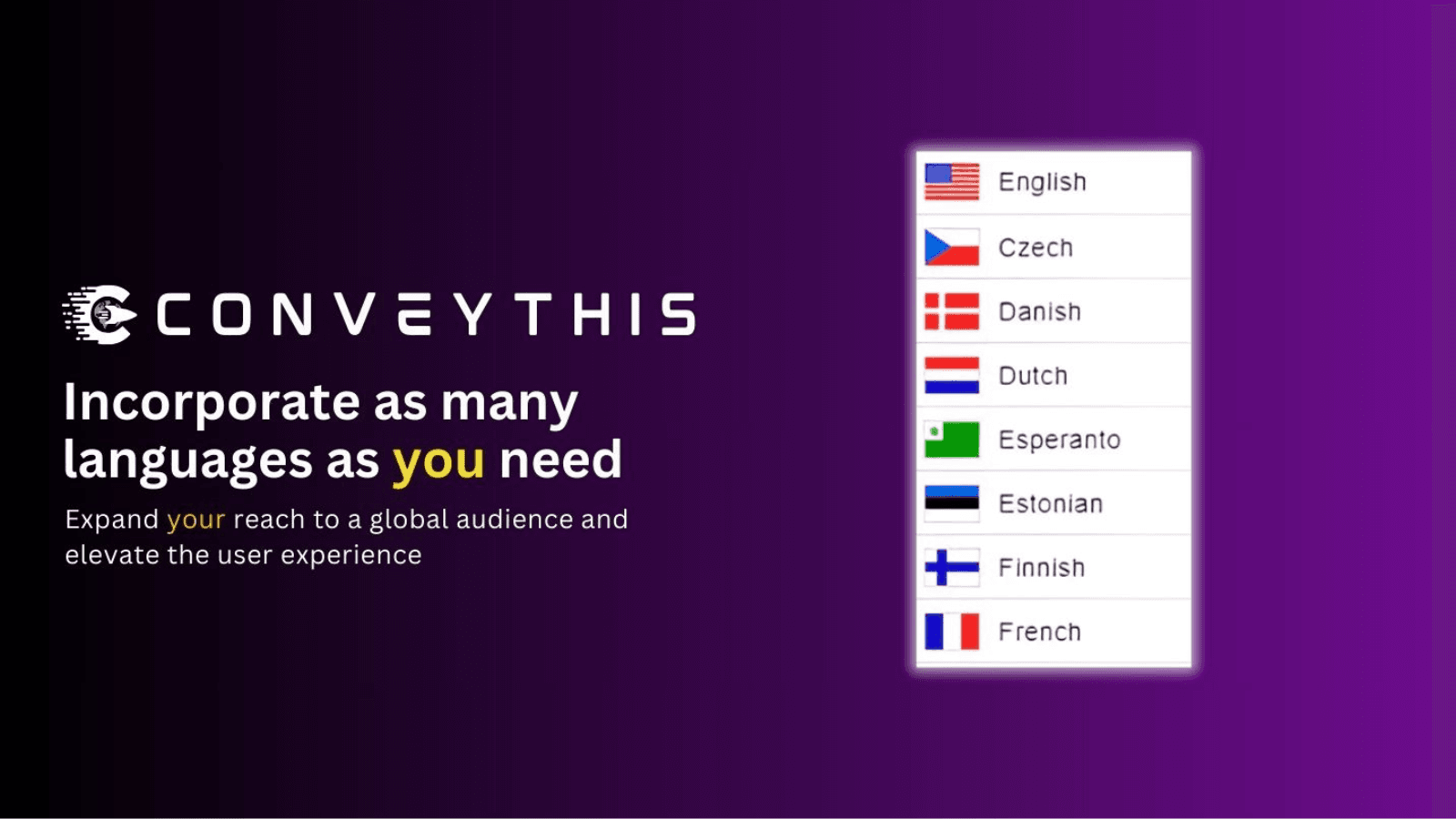 CONVEYTHIS

Incorporate as many languages as you need

Expand your reach to a global audience and elevate the user experience

English
Czech
Danish
Dutch
Esperanto
Estonian
Finnish
French